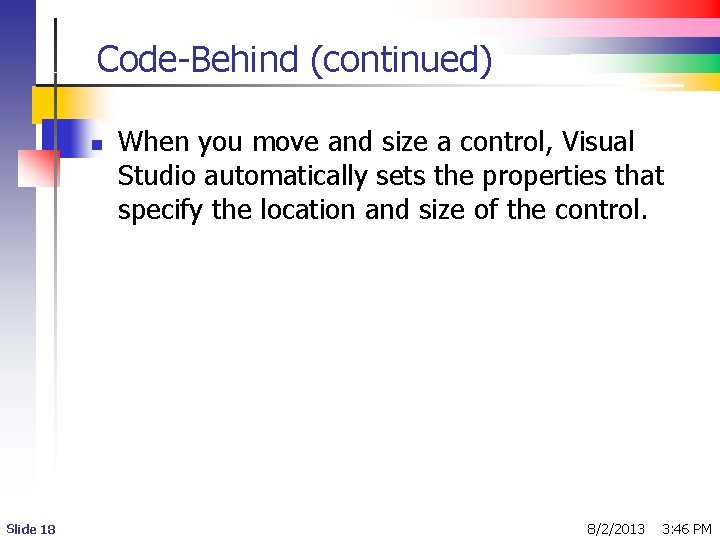 Code-Behind (continued)

When you move and size a control, Visual Studio automatically sets the properties that specify the location and size of the control.

Slide 18

8/2/2013 3:46 PM